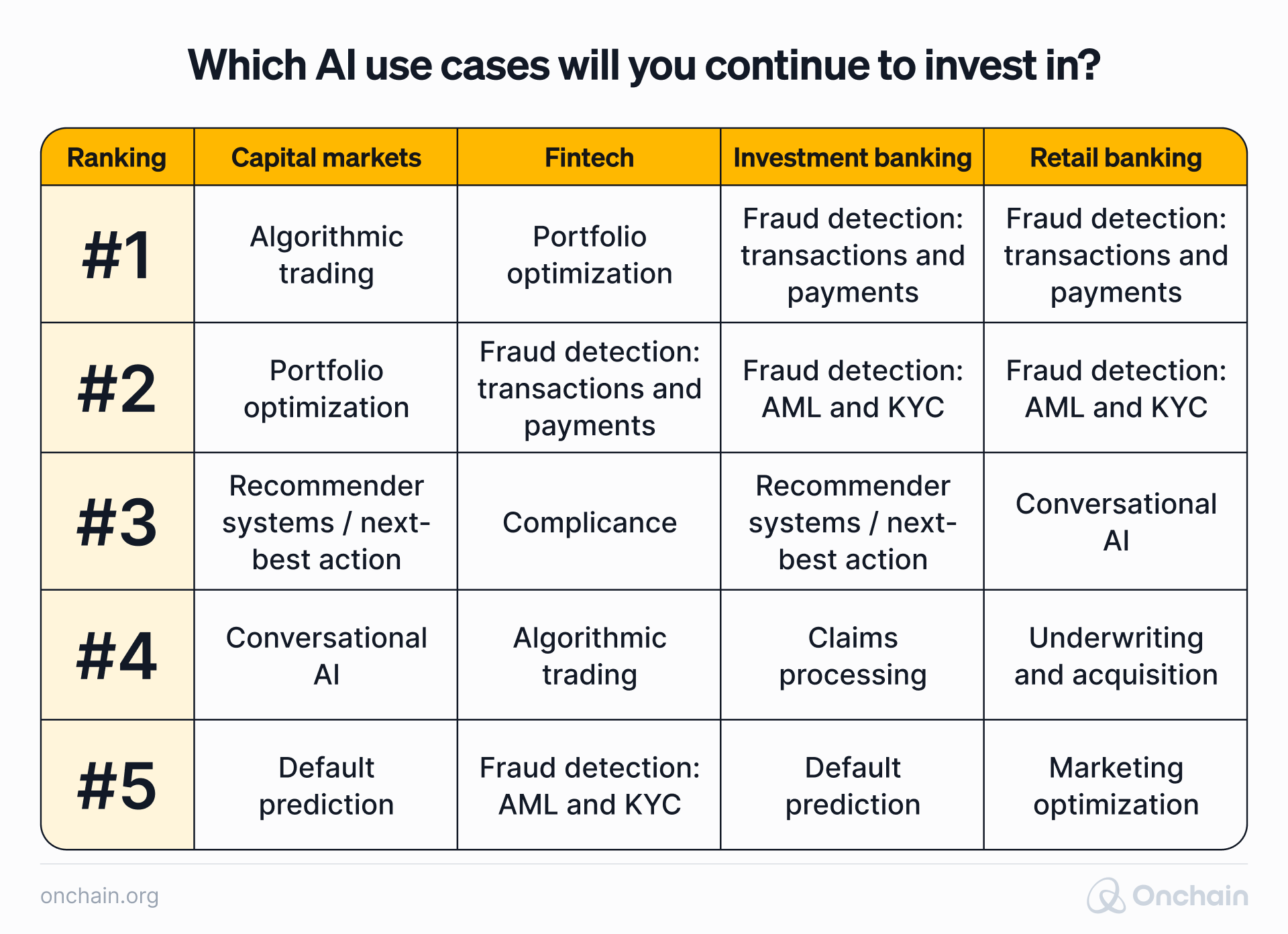 Which AI use cases will you continue to invest in?

| Ranking | Capital markets | Fintech | Investment banking | Retail banking |
|---|---|---|---|---|
| #1 | Algorithmic trading | Portfolio optimization | Fraud detection: transactions and payments | Fraud detection: transactions and payments |
| #2 | Portfolio optimization | Fraud detection: transactions and payments | Fraud detection: AML and KYC | Fraud detection: AML and KYC |
| #3 | Recommender systems / next-best action | Complicance | Recommender systems / next-best action | Conversational AI |
| #4 | Conversational AI | Algorithmic trading | Claims processing | Underwriting and acquisition |
| #5 | Default prediction | Fraud detection: AML and KYC | Default prediction | Marketing optimization |

onchain.org

Onchain